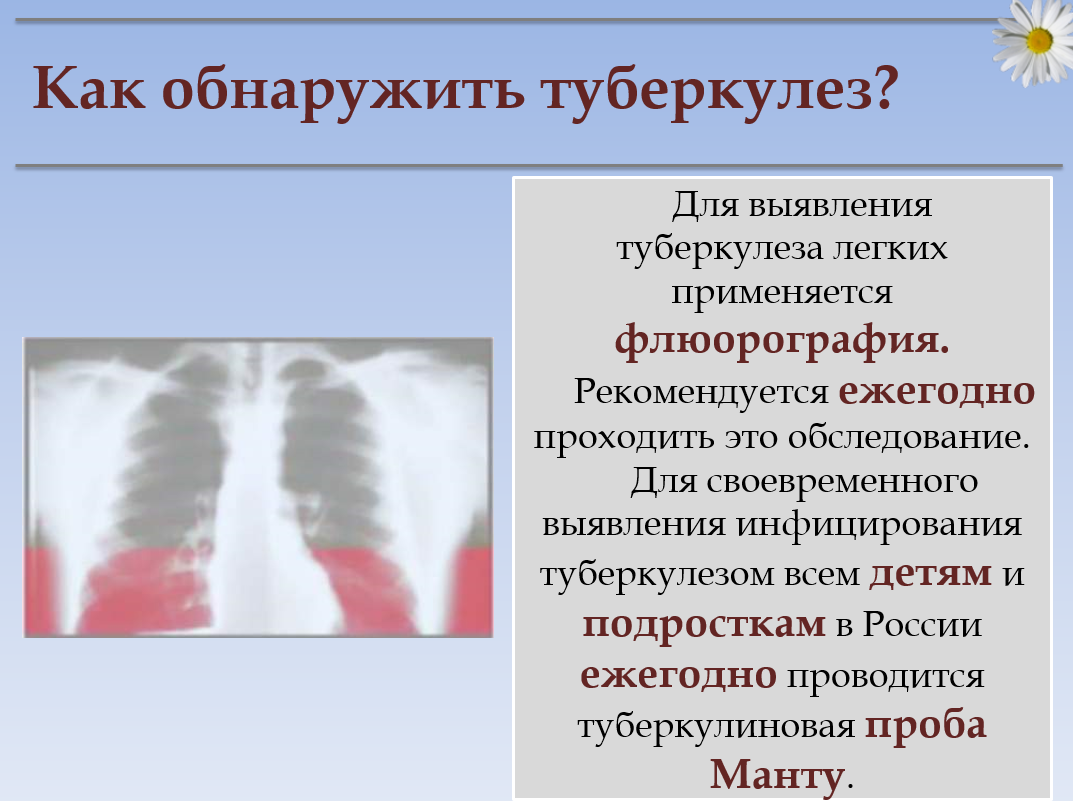 Как обнаружить туберкулез?

Для выявления туберкулеза легких применяется флюорография.

Рекомендуется ежегодно проходить это обследование.

Для своевременного выявления инфицирования туберкулезом всем детям и подросткам в России ежегодно проводится туберкулиновая проба Манту.